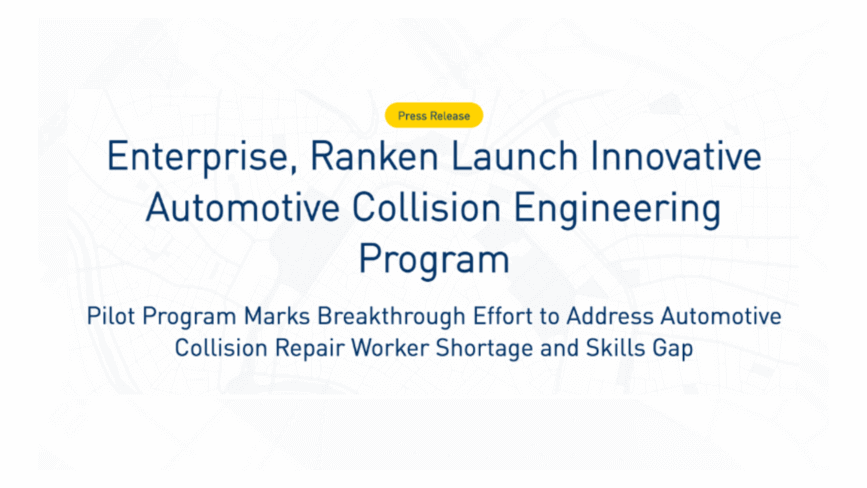 Press Release

Enterprise, Ranken Launch Innovative Automotive Collision Engineering Program

Pilot Program Marks Breakthrough Effort to Address Automotive Collision Repair Worker Shortage and Skills Gap